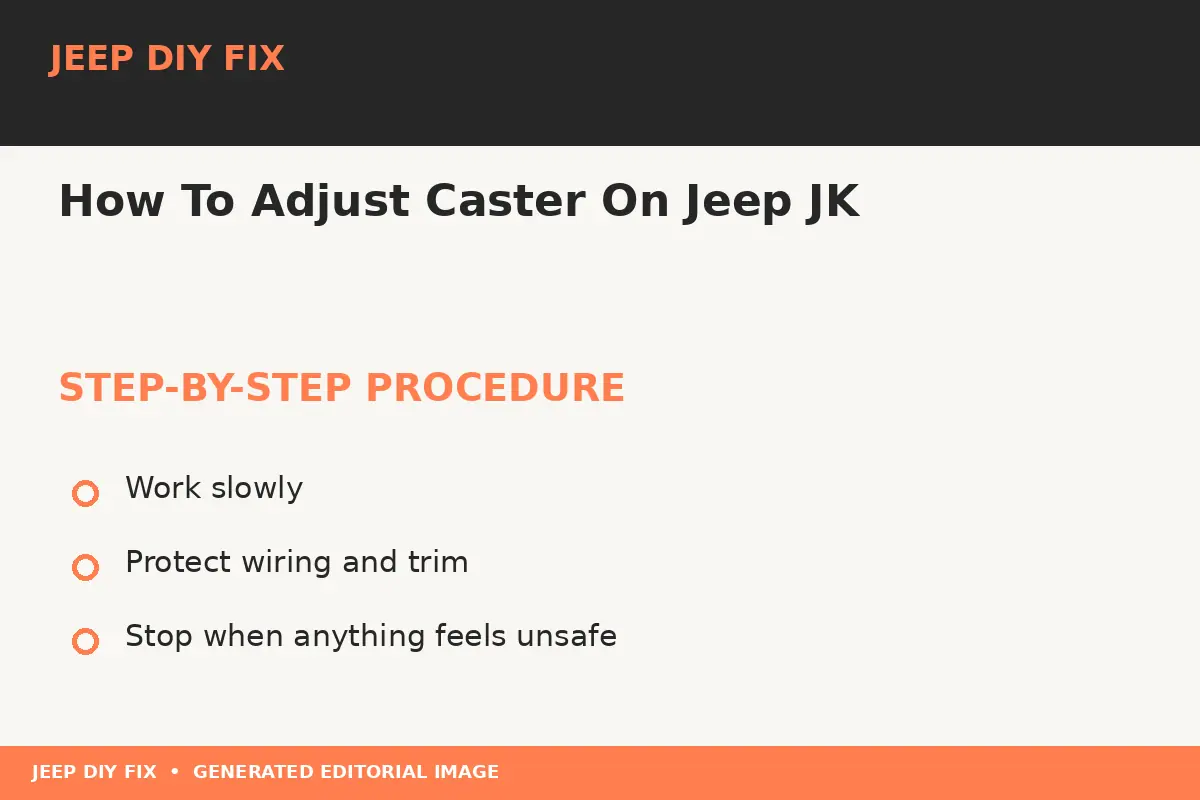 JEEP DIY FIX

How To Adjust Caster On Jeep JK

STEP-BY-STEP PROCEDURE

Work slowly

Protect wiring and trim

Stop when anything feels unsafe

JEEP DIY FIX • GENERATED EDITORIAL IMAGE